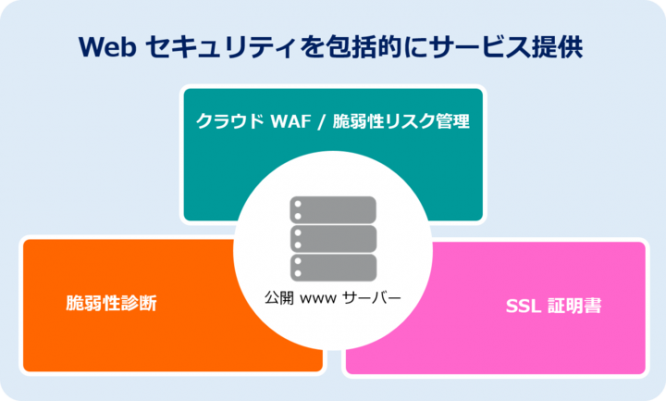 Web セキュリティを包括的にサービス提供

クラウド WAF / 脆弱性リスク管理

公開 www サーバー

脆弱性診断

SSL 証明書